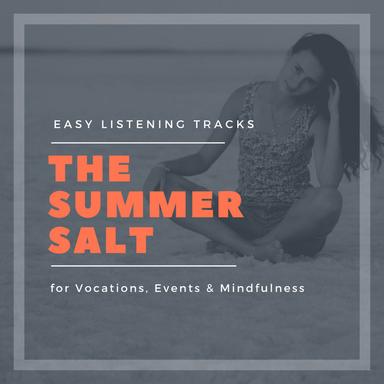 EASY LISTENING TRACKS

THE SUMMER SALT

for Vocations, Events & Mindfulness